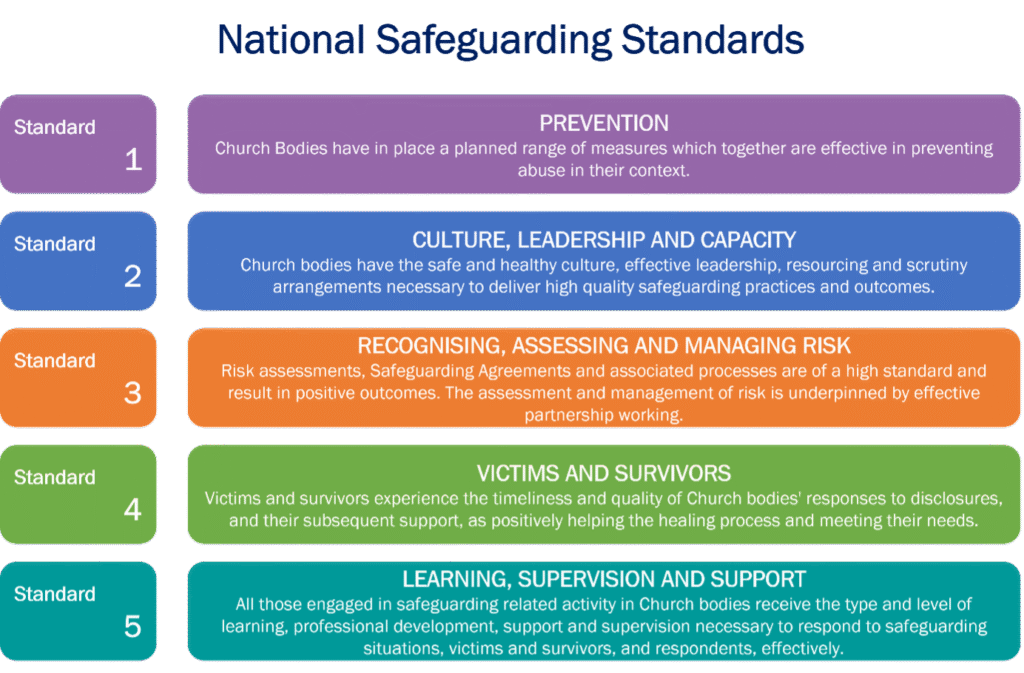 National Safeguarding Standards

Standard 1

PREVENTION
Church Bodies have in place a planned range of measures which together are effective in preventing abuse in their context.

Standard 2

CULTURE, LEADERSHIP AND CAPACITY
Church bodies have the safe and healthy culture, effective leadership, resourcing and scrutiny arrangements necessary to deliver high quality safeguarding practices and outcomes.

Standard 3

RECOGNISING, ASSESSING AND MANAGING RISK
Risk assessments, Safeguarding Agreements and associated processes are of a high standard and result in positive outcomes. The assessment and management of risk is underpinned by effective partnership working.

Standard 4

VICTIMS AND SURVIVORS
Victims and survivors experience the timeliness and quality of Church bodies' responses to disclosures, and their subsequent support, as positively helping the healing process and meeting their needs.

Standard 5

LEARNING, SUPERVISION AND SUPPORT
All those engaged in safeguarding related activity in Church bodies receive the type and level of learning, professional development, support and supervision necessary to respond to safeguarding situations, victims and survivors, and respondents, effectively.